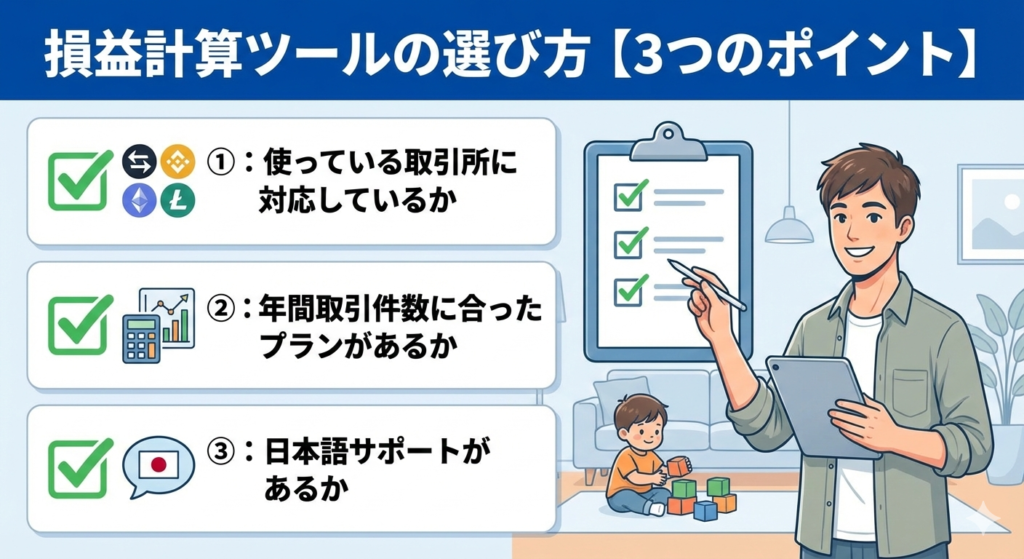 損益計算ツールの選び方【3つのポイント】

①：使っている取引所に対応しているか

②：年間取引件数に合ったプランがあるか

③：日本語サポートがあるか